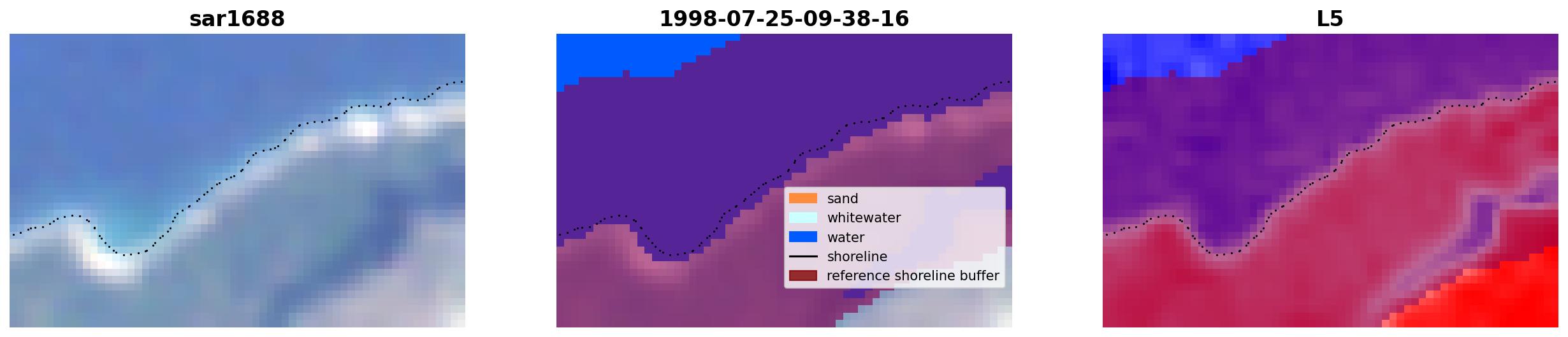 sar1688

1998-07-25-09-38-16

sand
whitewater
water
shoreline
reference shoreline buffer

L5